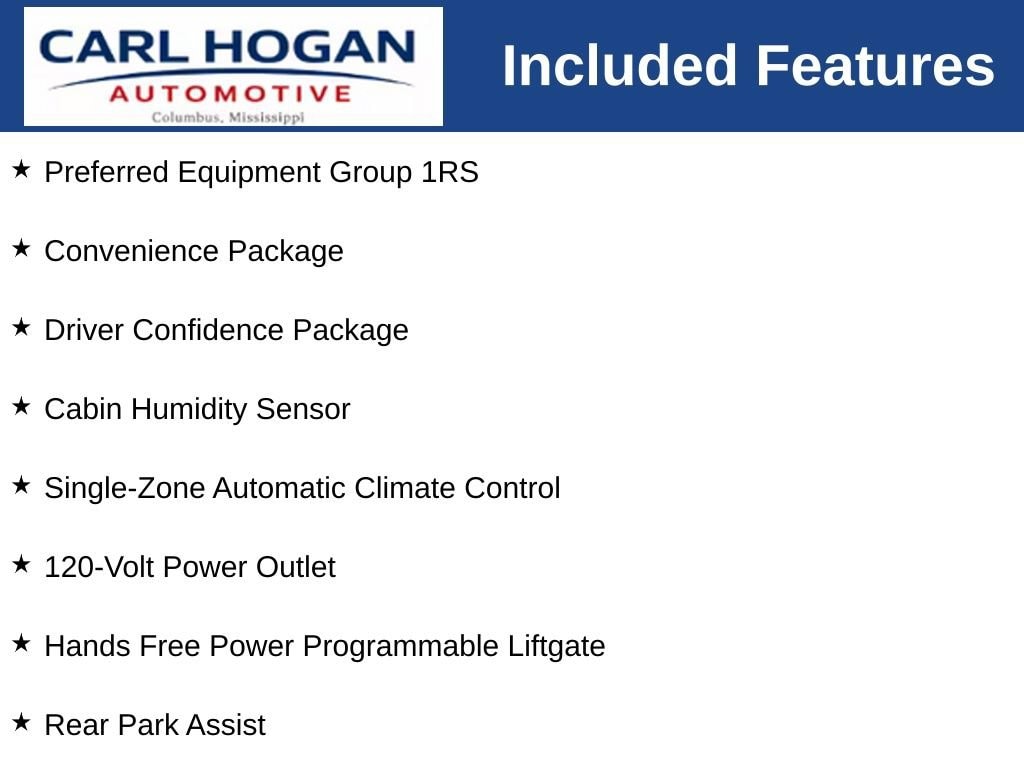 CARL HOGAN
AUTOMOTIVE
Columbus, Mississippi

Included Features

★ Preferred Equipment Group 1RS

★ Convenience Package

★ Driver Confidence Package

★ Cabin Humidity Sensor

★ Single-Zone Automatic Climate Control

★ 120-Volt Power Outlet

★ Hands Free Power Programmable Liftgate

★ Rear Park Assist